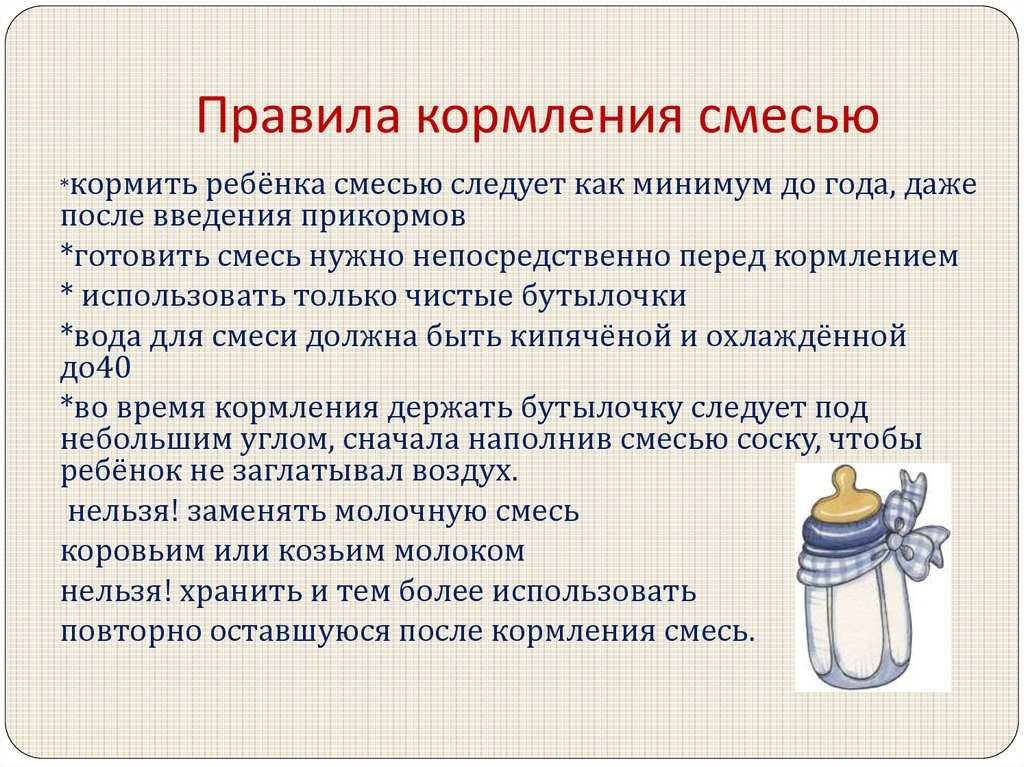 Правила кормления смесью

*кормить ребёнка смесью следует как минимум до года, даже после введения прикормов

*готовить смесь нужно непосредственно перед кормлением

* использовать только чистые бутылочки

*вода для смеси должна быть кипячёной и охлаждённой до40

*во время кормления держать бутылочку следует под небольшим углом, сначала наполнив смесью соску, чтобы ребёнок не заглатывал воздух.

нельзя! заменять молочную смесь коровьим или козьим молоком

нельзя! хранить и тем более использовать повторно оставшуюся после кормления смесь.